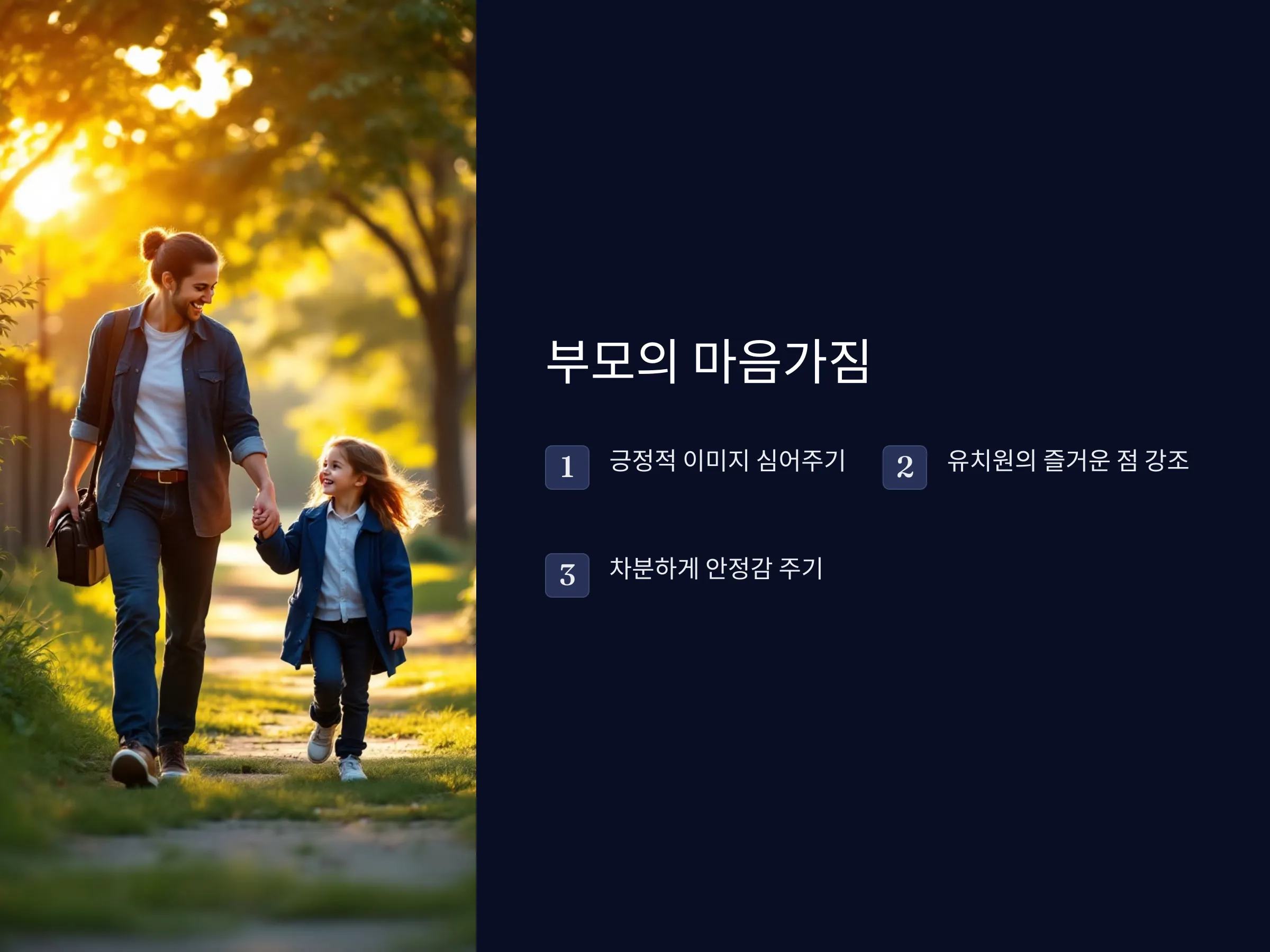 부모의 마음가짐

1 긍정적 이미지 심어주기

2 유치원의 즐거운 점 강조

3 차분하게 안정감 주기